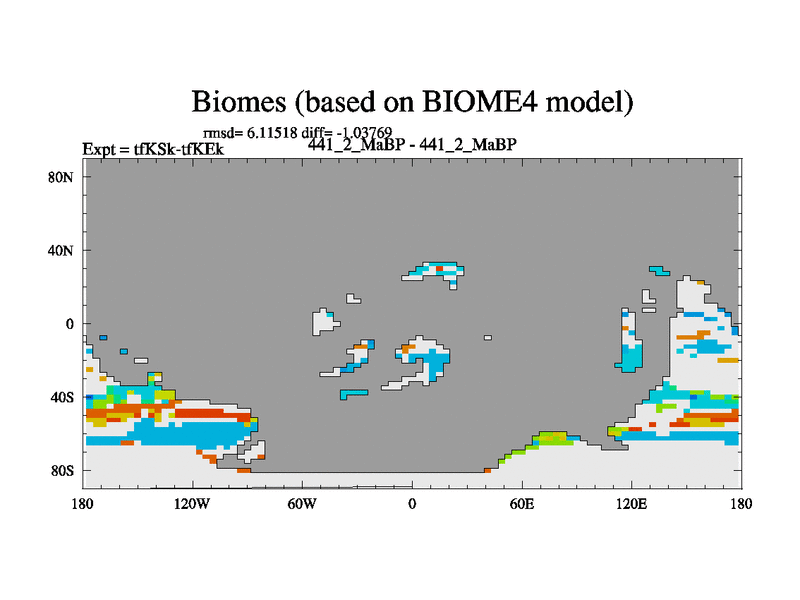 Biomes (based on BIOME4 model)

rmsd= 6.11518 diff= -1.03769

Expt = tfKSk-tfKEk

441_2_MaBP - 441_2_MaBP

80N

40N

0

40S

80S

180

120W

60W

0

60E

120E

180